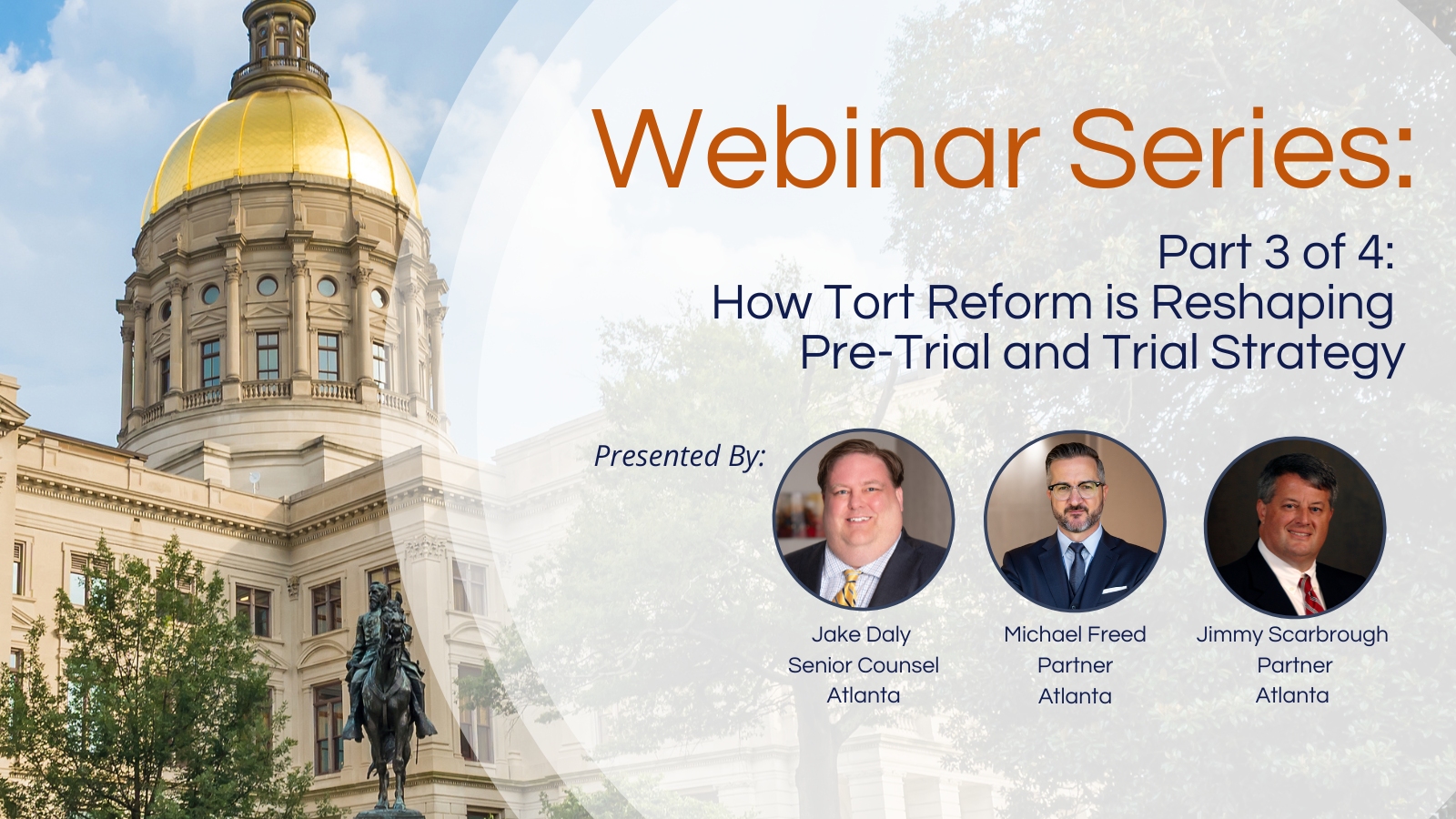 Webinar Series:

Part 3 of 4:
How Tort Reform is Reshaping Pre-Trial and Trial Strategy

Presented By:

Jake Daly
Senior Counsel
Atlanta

Michael Freed
Partner
Atlanta

Jimmy Scarbrough
Partner
Atlanta